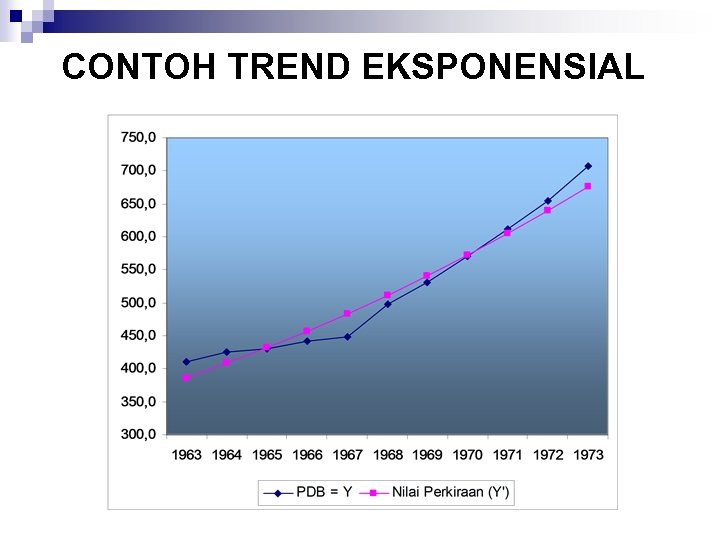 CONTOH TREND EKSPONENSIAL

750,0
700,0
650,0
600,0
550,0
500,0
450,0
400,0
350,0
300,0

1963 1964 1965 1966 1967 1968 1969 1970 1971 1972 1973

PDB = Y
Nilai Perkiraan (Y')